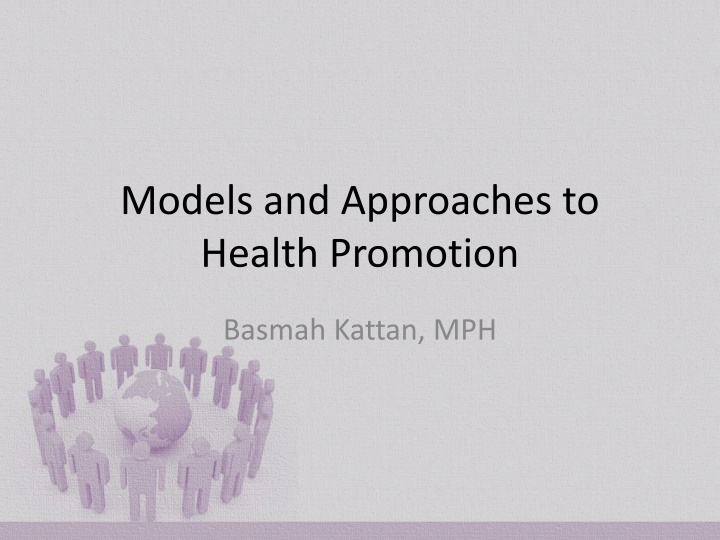 Models and Approaches to Health Promotion

Basmah Kattan, MPH